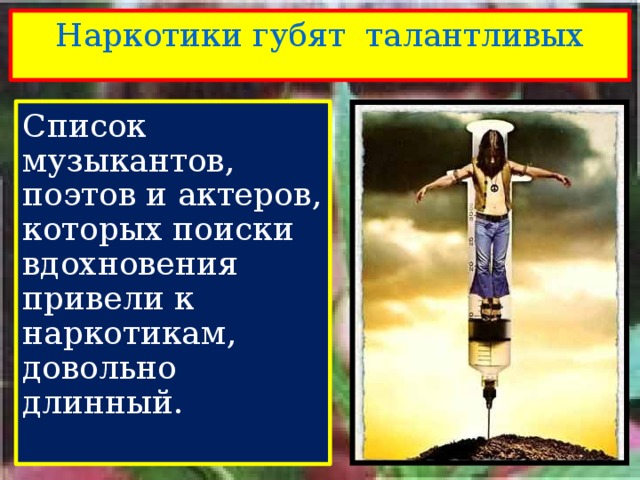 Наркотики губят талантливых

Список музыкантов, поэтов и актеров, которых поиски вдохновения привели к наркотикам, довольно длинный.